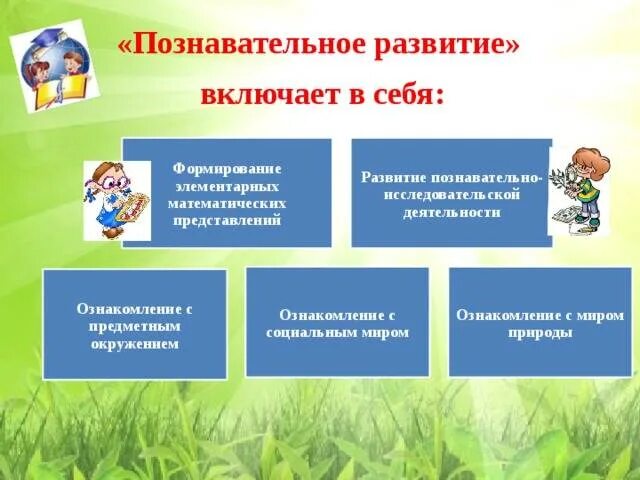 «Познавательное развитие» включает в себя:

Формирование элементарных математических представлений

Развитие познавательно-исследовательской деятельности

Ознакомление с предметным окружением

Ознакомление с социальным миром

Ознакомление с миром природы